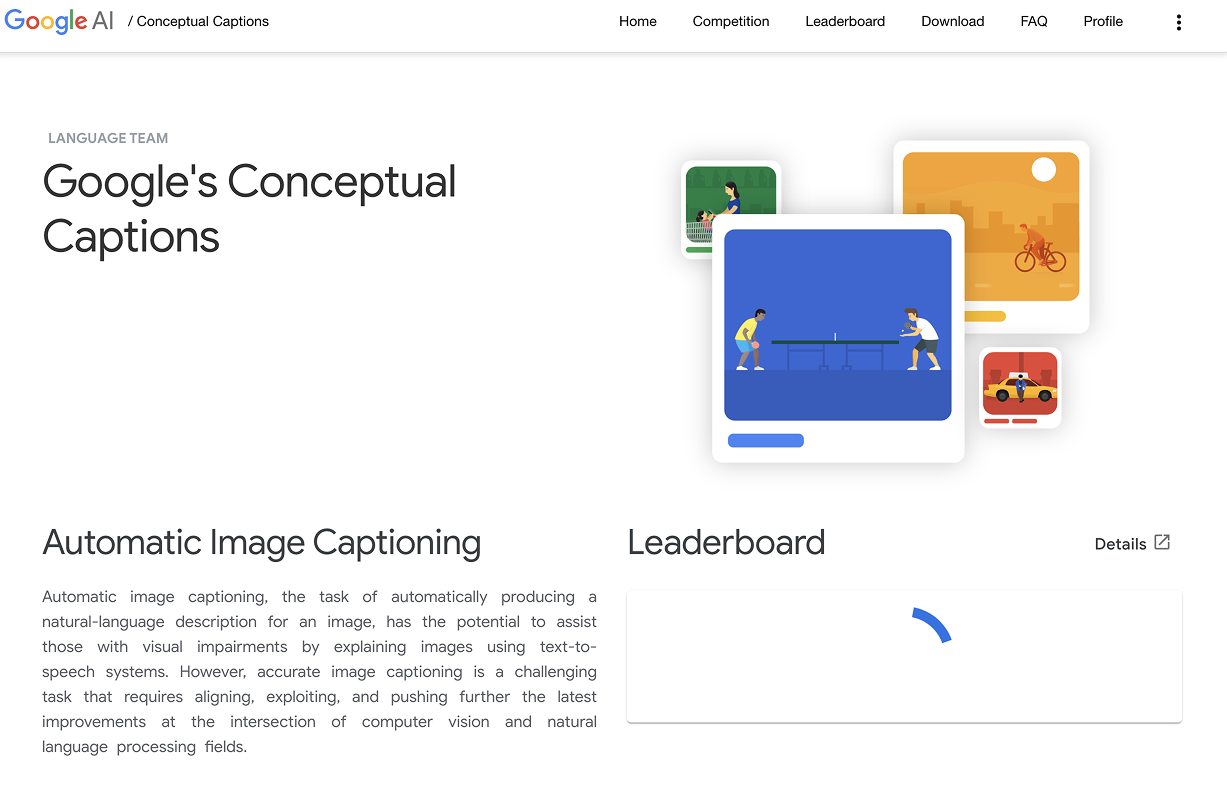 Google AI / Conceptual Captions

Home Competition Leaderboard Download FAQ Profile

LANGUAGE TEAM

Google's Conceptual Captions

Automatic Image Captioning

Automatic image captioning, the task of automatically producing a natural-language description for an image, has the potential to assist those with visual impairments by explaining images using text-to-speech systems. However, accurate image captioning is a challenging task that requires aligning, exploiting, and pushing further the latest improvements at the intersection of computer vision and natural language processing fields.

Leaderboard

Details